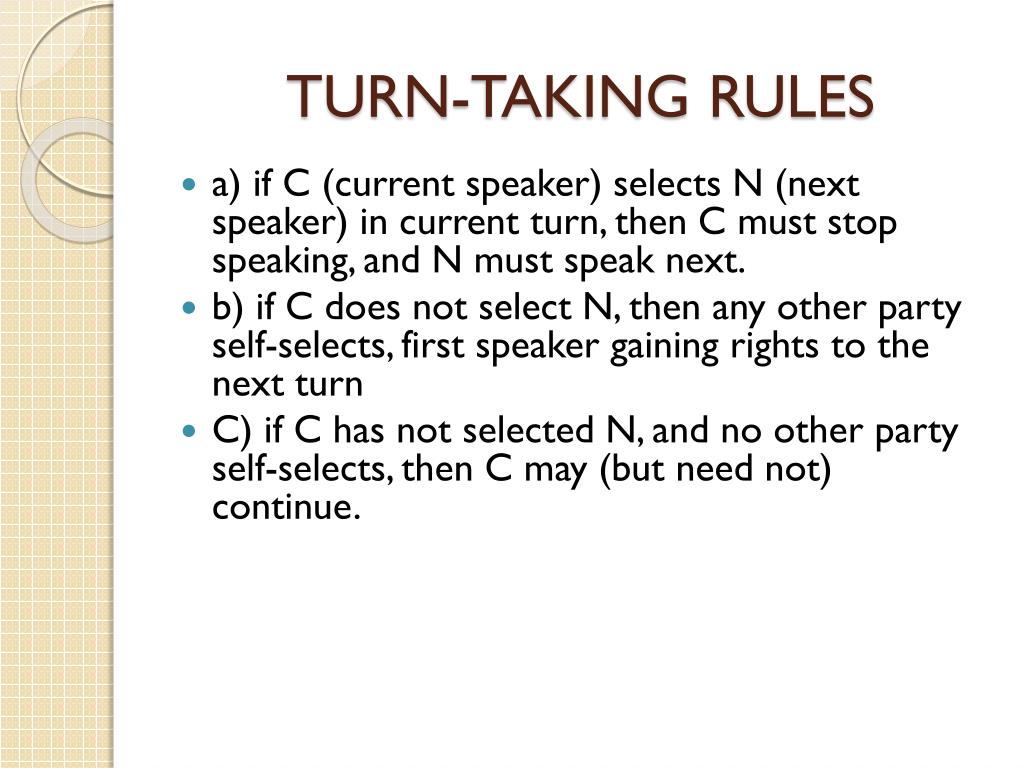 TURN-TAKING RULES

- a) if C (current speaker) selects N (next speaker) in current turn, then C must stop speaking, and N must speak next.
- b) if C does not select N, then any other party self-selects, first speaker gaining rights to the next turn
- C) if C has not selected N, and no other party self-selects, then C may (but need not) continue.